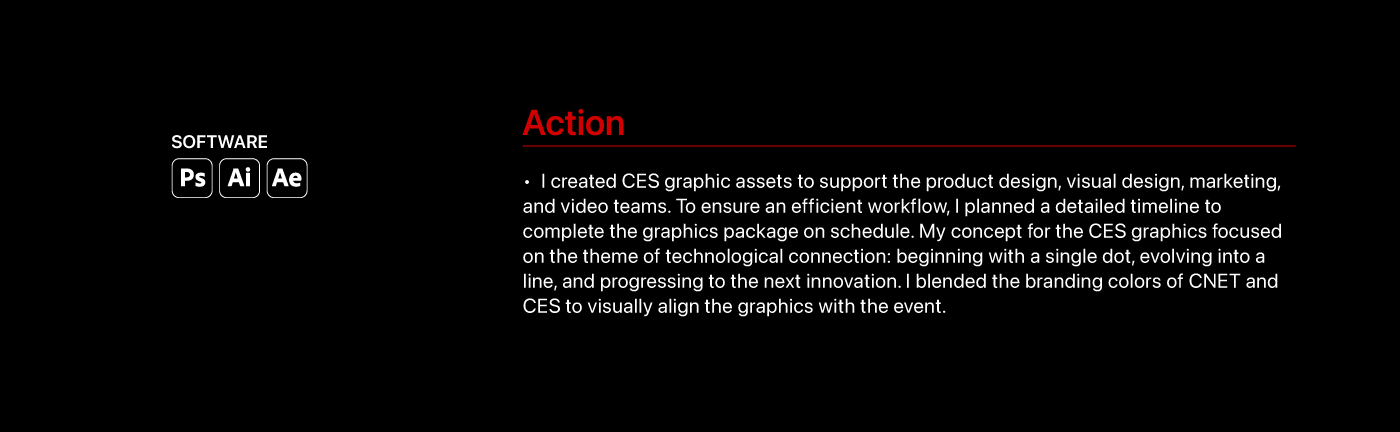 SOFTWARE
Ps Ai Ae

Action

• I created CES graphic assets to support the product design, visual design, marketing, and video teams. To ensure an efficient workflow, I planned a detailed timeline to complete the graphics package on schedule. My concept for the CES graphics focused on the theme of technological connection: beginning with a single dot, evolving into a line, and progressing to the next innovation. I blended the branding colors of CNET and CES to visually align the graphics with the event.